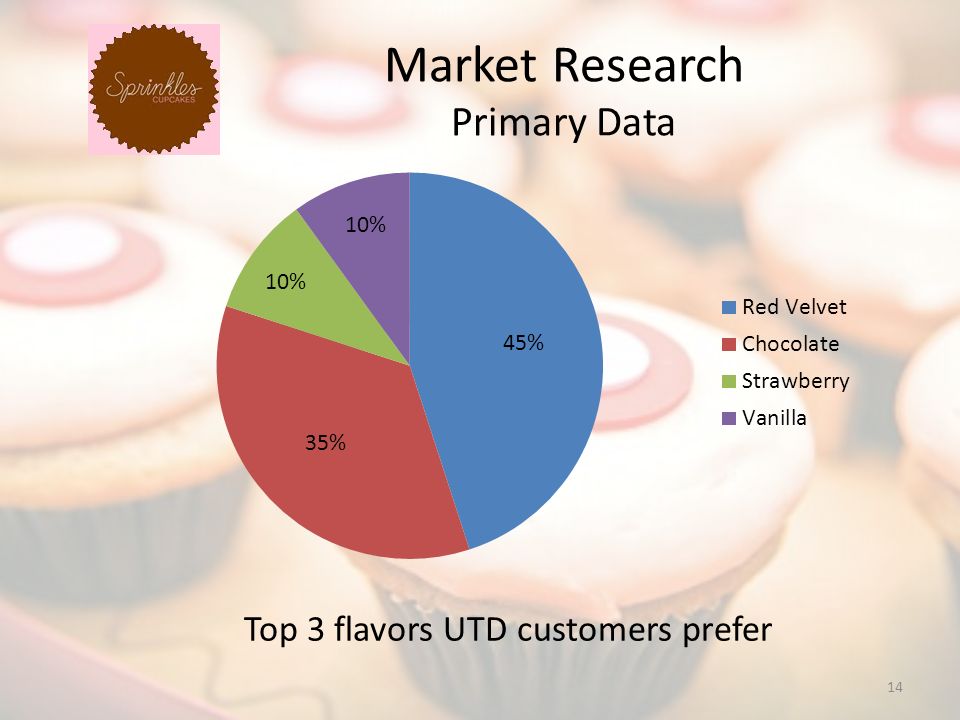 Sprinkles CUPCAKES

Market Research
Primary Data

10%
10%
45%
35%

Red Velvet
Chocolate
Strawberry
Vanilla

Top 3 flavors UTD customers prefer

14